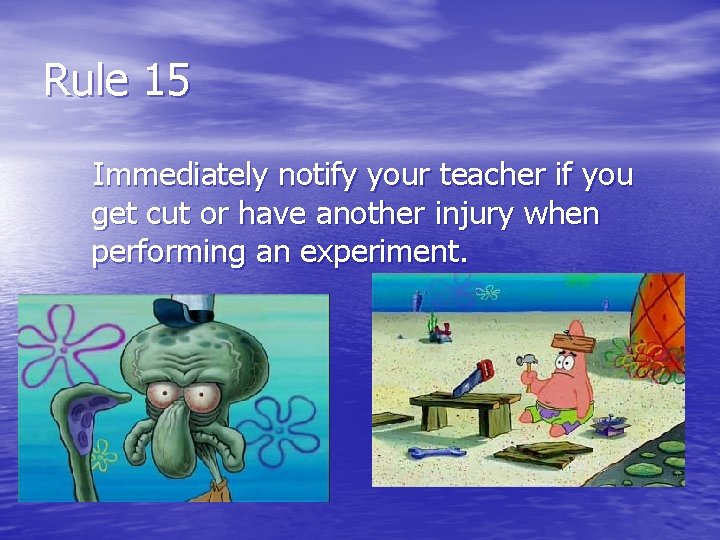 Rule 15

Immediately notify your teacher if you get cut or have another injury when performing an experiment.